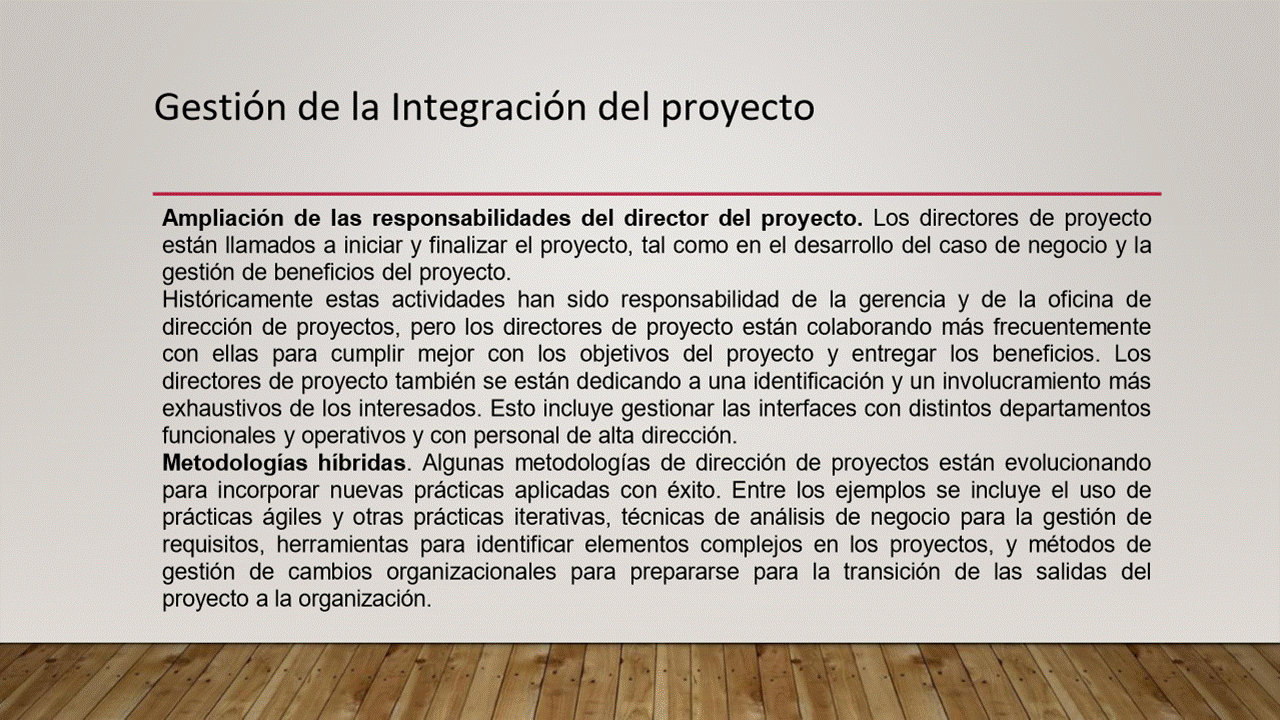 Gestión de la Integración del proyecto

Ampliación de las responsabilidades del director del proyecto. Los directores de proyecto están llamados a iniciar y finalizar el proyecto, tal como en el desarrollo del caso de negocio y la gestión de beneficios del proyecto.
Históricamente estas actividades han sido responsabilidad de la gerencia y de la oficina de dirección de proyectos, pero los directores de proyecto están colaborando más frecuentemente con ellas para cumplir mejor con los objetivos del proyecto y entregar los beneficios. Los directores de proyecto también se están dedicando a una identificación y un involucramiento más exhaustivos de los interesados. Esto incluye gestionar las interfaces con distintos departamentos funcionales y operativos y con personal de alta dirección.
Metodologías híbridas. Algunas metodologías de dirección de proyectos están evolucionando para incorporar nuevas prácticas aplicadas con éxito. Entre los ejemplos se incluye el uso de prácticas ágiles y otras prácticas iterativas, técnicas de análisis de negocio para la gestión de requisitos, herramientas para identificar elementos complejos en los proyectos, y métodos de gestión de cambios organizacionales para prepararse para la transición de las salidas del proyecto a la organización.